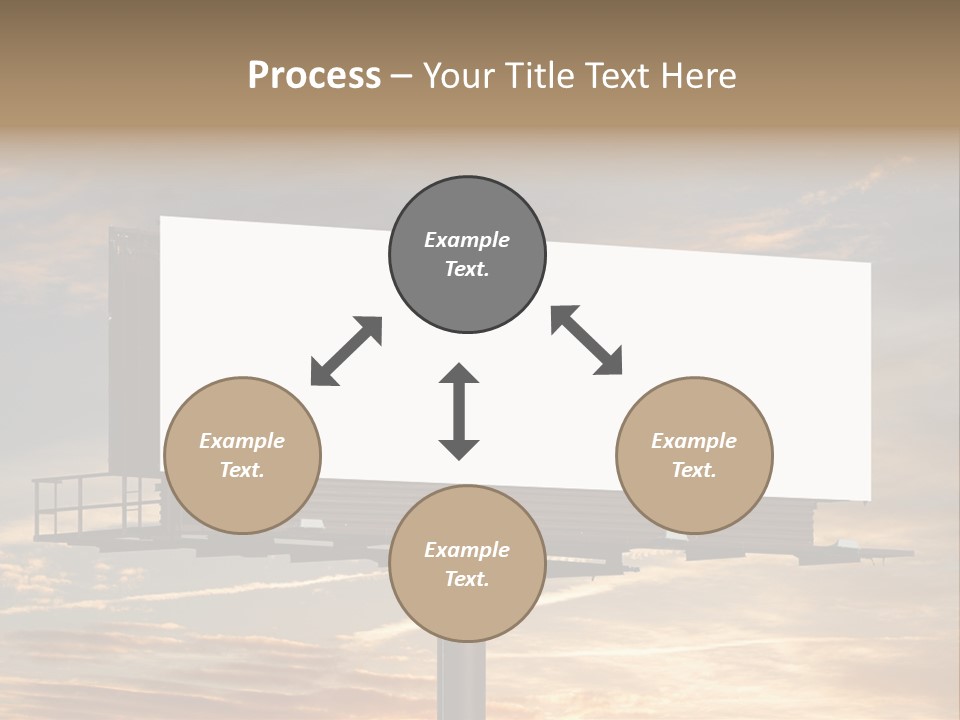 Process – Your Title Text Here

Example Text.

Example Text.

Example Text.

Example Text.